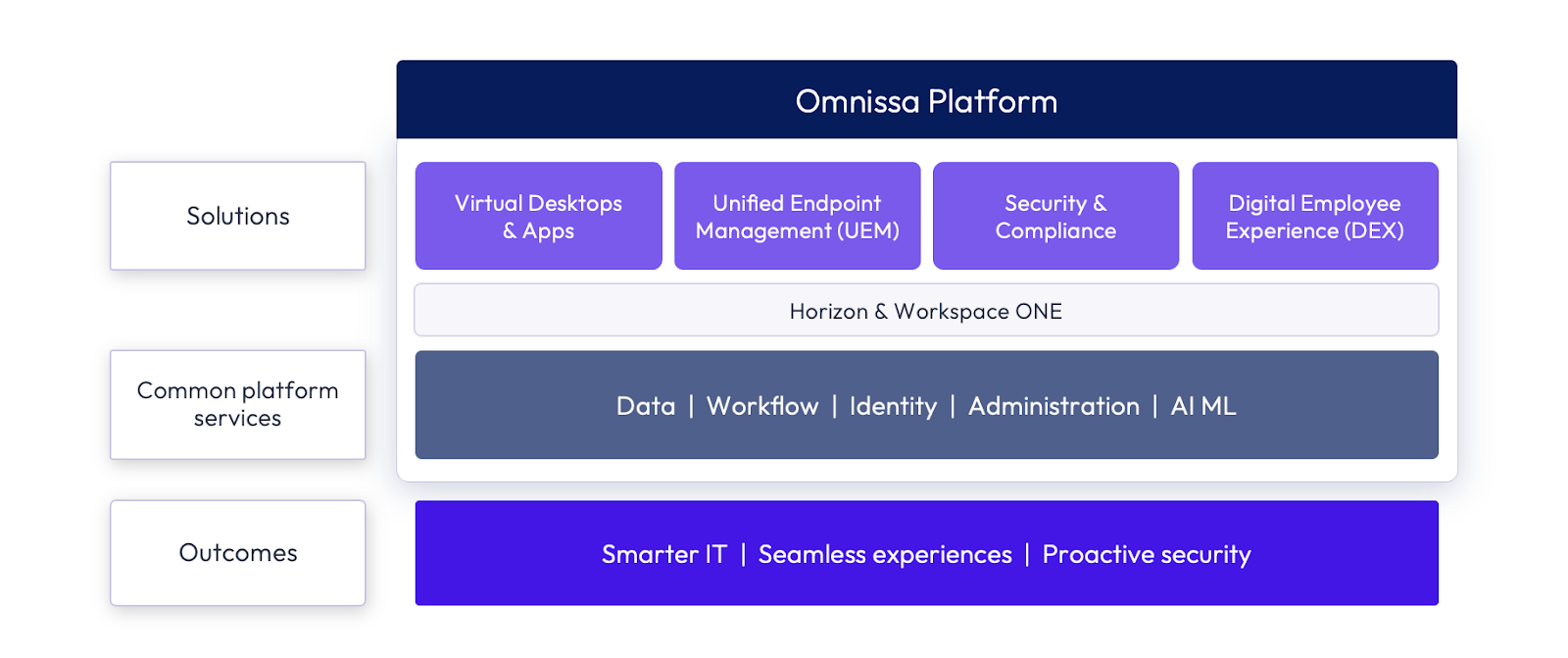 Omnissa Platform

Solutions

Virtual Desktops & Apps

Unified Endpoint Management (UEM)

Security & Compliance

Digital Employee Experience (DEX)

Horizon & Workspace ONE

Common platform services

Data | Workflow | Identity | Administration | AI ML

Outcomes

Smarter IT | Seamless experiences | Proactive security